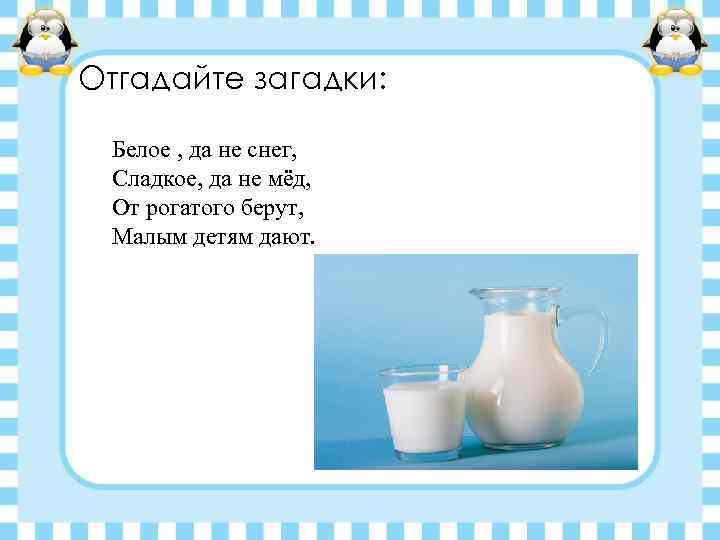 Отгадайте загадки:

Белое , да не снег,
Сладкое, да не мёд,
От рогатого берут,
Малым детям дают.